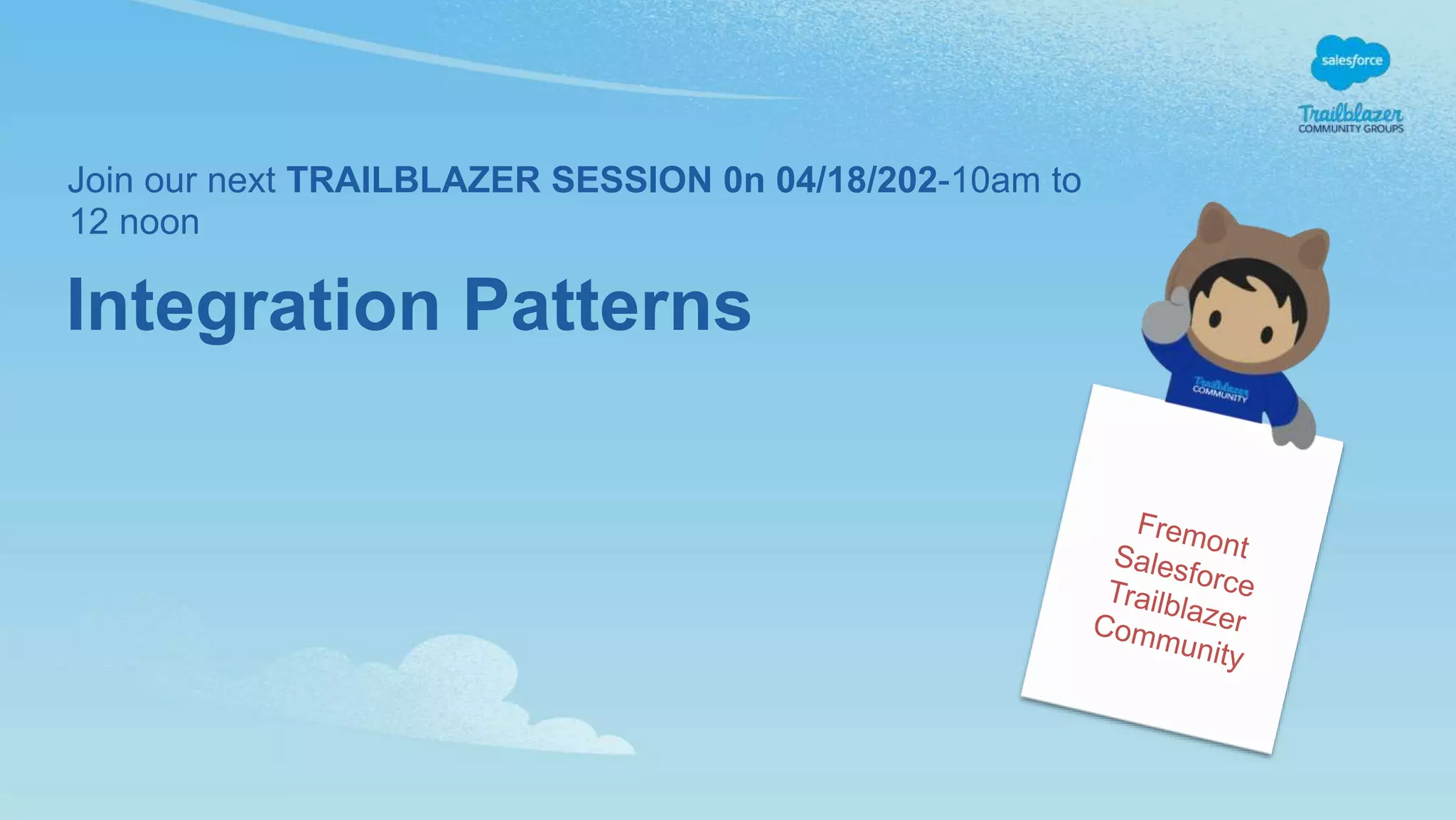 salesforce
Trailblazer
COMMUNITY GROUPS

Join our next TRAILBLAZER SESSION 0n 04/18/202-10am to 12 noon

Integration Patterns

Trailblazer COMMUNITY

Fremont Salesforce Trailblazer Community